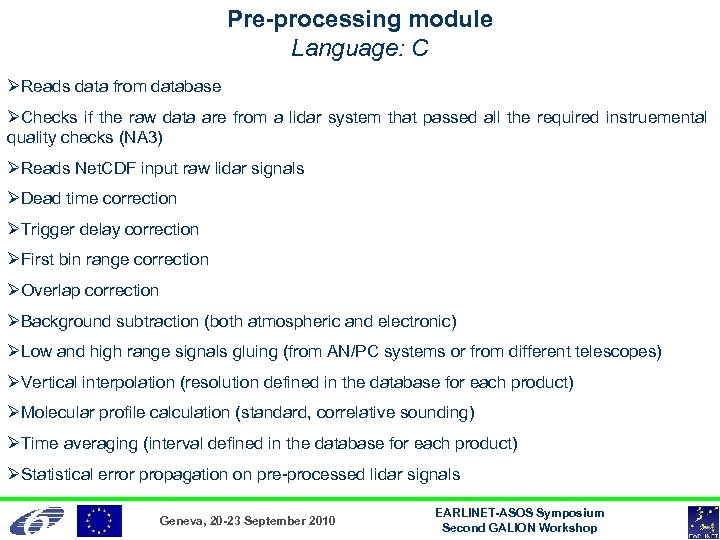 Pre-processing module
Language: C

➢Reads data from database

➢Checks if the raw data are from a lidar system that passed all the required instruemental quality checks (NA3)

➢Reads NetCDF input raw lidar signals

➢Dead time correction

➢Trigger delay correction

➢First bin range correction

➢Overlap correction

➢Background subtraction (both atmospheric and electronic)

➢Low and high range signals gluing (from AN/PC systems or from different telescopes)

➢Vertical interpolation (resolution defined in the database for each product)

➢Molecular profile calculation (standard, correlative sounding)

➢Time averaging (interval defined in the database for each product)

➢Statistical error propagation on pre-processed lidar signals

Geneva, 20-23 September 2010

EARLINET-ASOS Symposium
Second GALION Workshop

EARLINET